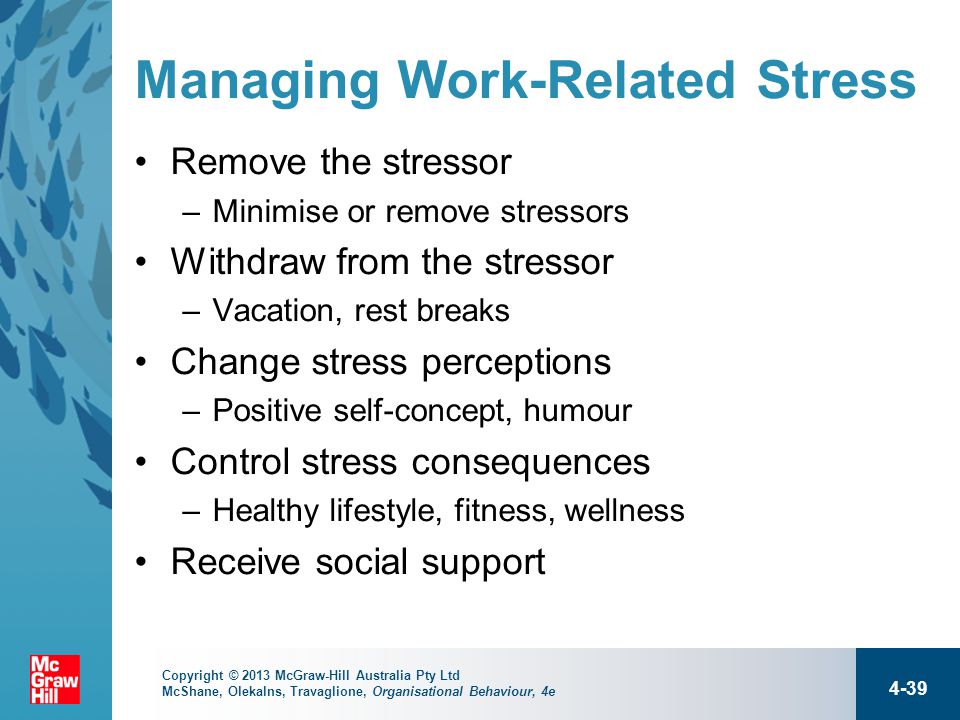 Managing Work-Related Stress

• Remove the stressor
– Minimise or remove stressors
• Withdraw from the stressor
– Vacation, rest breaks
• Change stress perceptions
– Positive self-concept, humour
• Control stress consequences
– Healthy lifestyle, fitness, wellness
• Receive social support

Mc Graw Hill

Copyright © 2013 McGraw-Hill Australia Pty Ltd
McShane, Olekalns, Travaglione, Organisational Behaviour, 4e

4-39